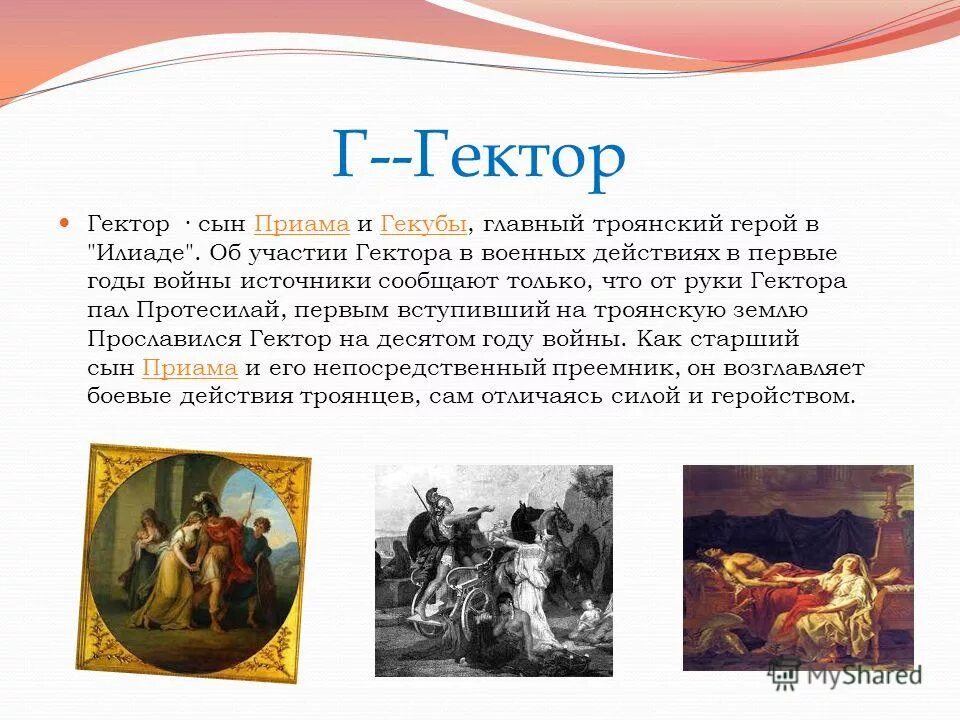 Г--Гектор

Гектор · сын Приама и Гекубы, главный троянский герой в "Илиаде". Об участии Гектора в военных действиях в первые годы войны источники сообщают только, что от руки Гектора пал Протесилай, первым вступивший на троянскую землю Прославился Гектор на десятом году войны. Как старший сын Приама и его непосредственный преемник, он возглавляет боевые действия троянцев, сам отличаясь силой и геройством.

MyShared